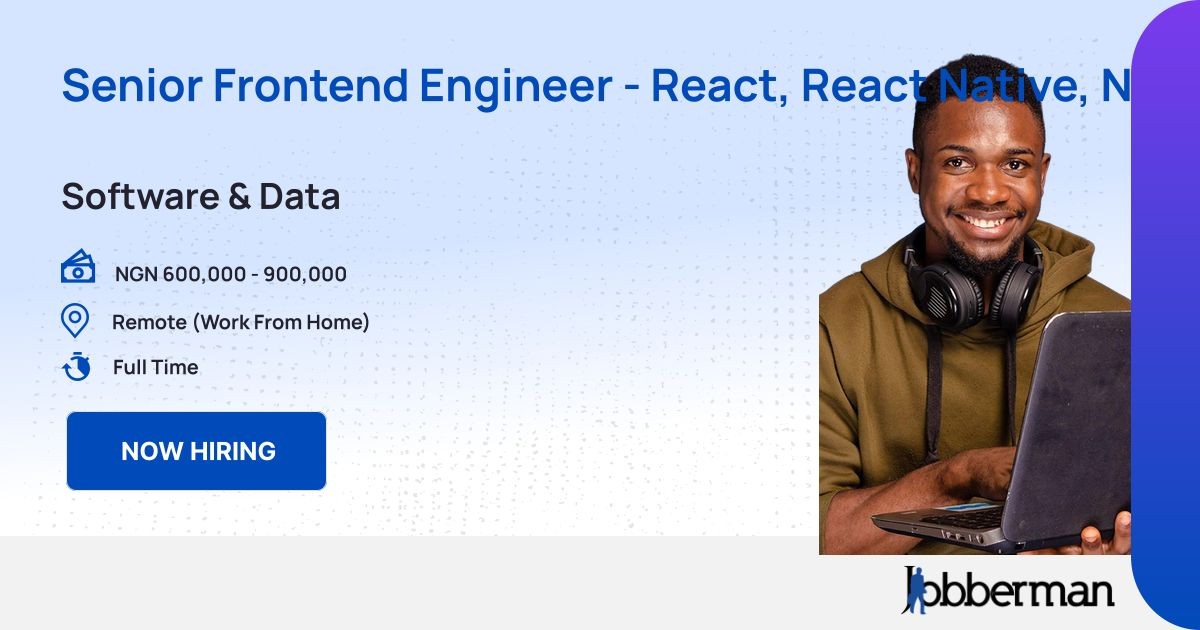 Senior Frontend Engineer - React, React Native, N

Software & Data

NGN 600,000 - 900,000

Remote (Work From Home)

Full Time

NOW HIRING

Jobberman